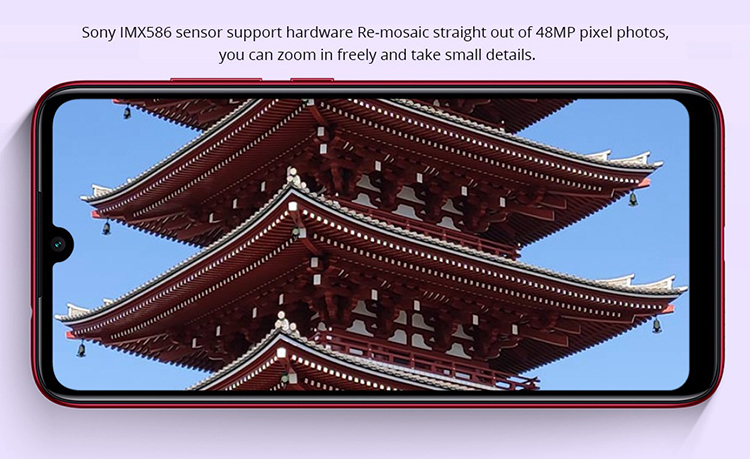 Sony IMX586 sensor support hardware Re-mosaic straight out of 48MP pixel photos, you can zoom in freely and take small details.